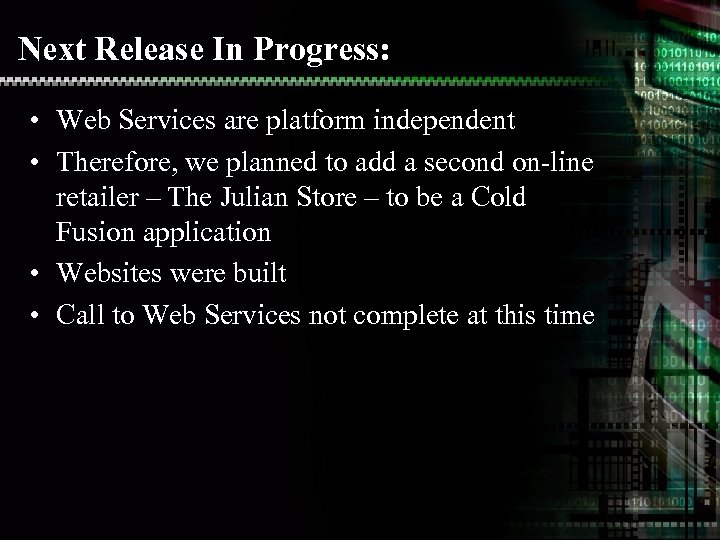 Next Release In Progress:

• Web Services are platform independent
• Therefore, we planned to add a second on-line retailer – The Julian Store – to be a Cold Fusion application
• Websites were built
• Call to Web Services not complete at this time